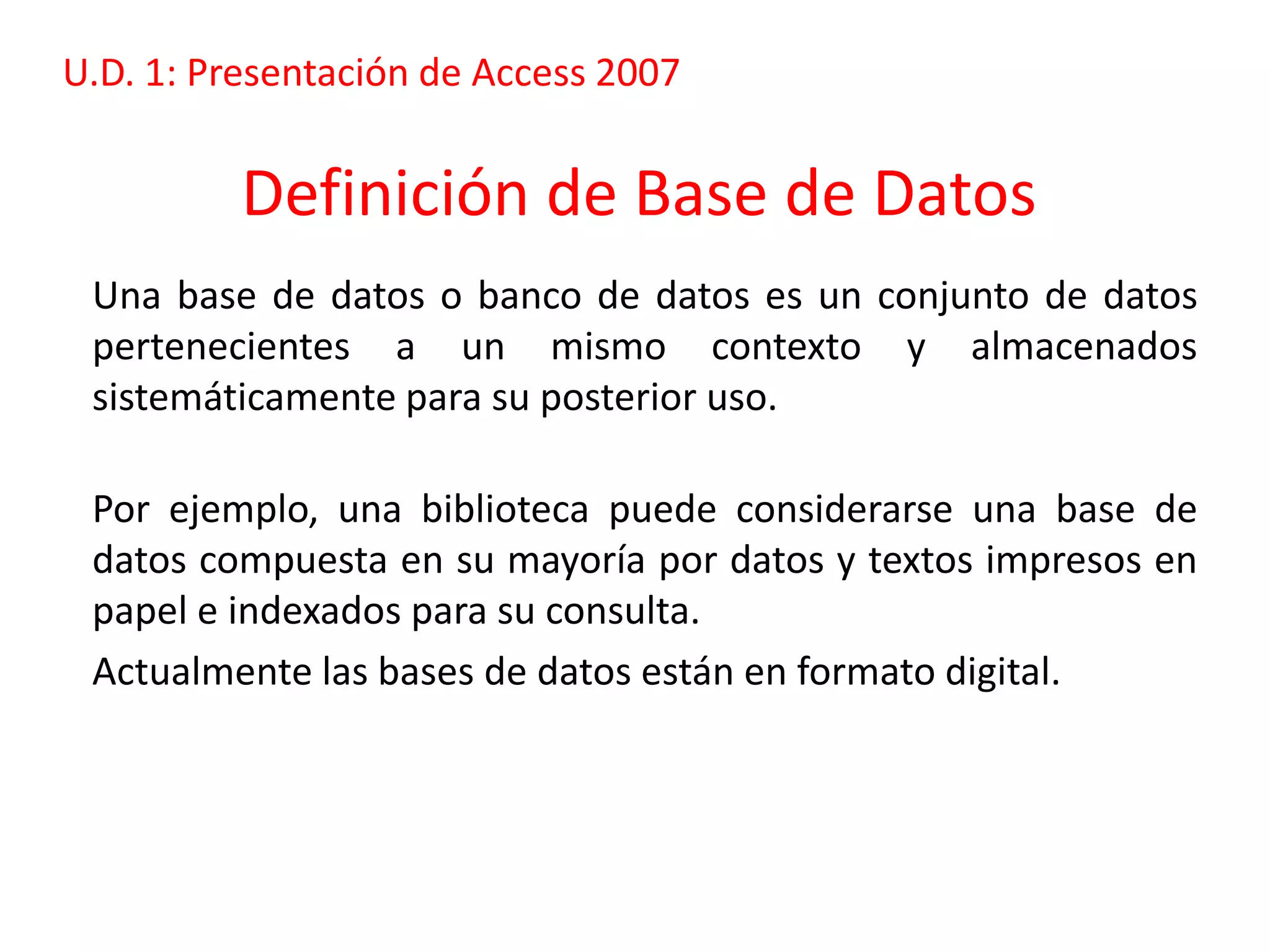 U.D. 1: Presentación de Access 2007

Definición de Base de Datos

Una base de datos o banco de datos es un conjunto de datos pertenecientes a un mismo contexto y almacenados sistemáticamente para su posterior uso.

Por ejemplo, una biblioteca puede considerarse una base de datos compuesta en su mayoría por datos y textos impresos en papel e indexados para su consulta.

Actualmente las bases de datos están en formato digital.